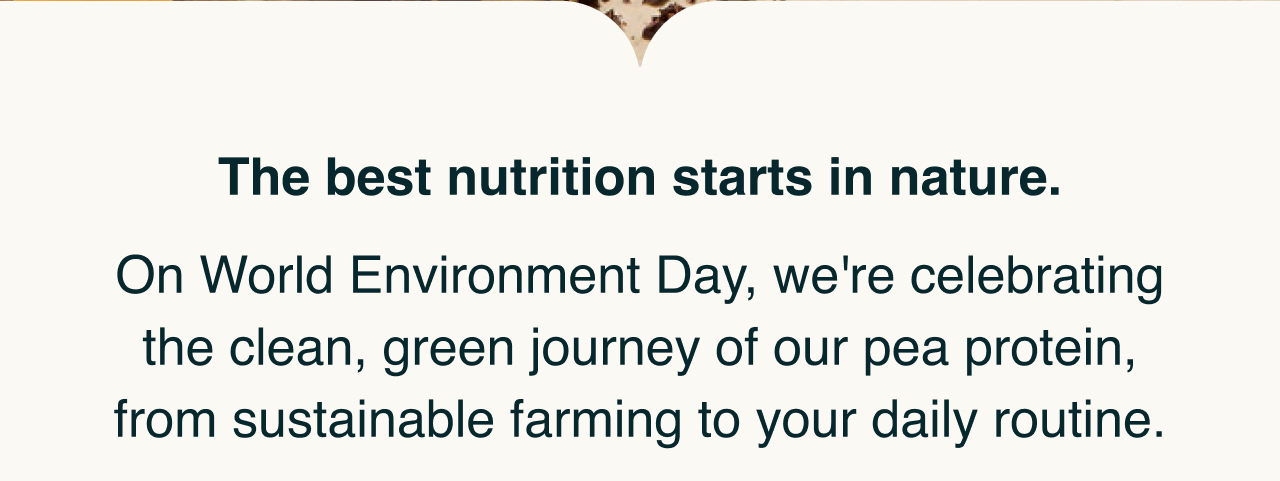 The best nutrition starts in nature.

On World Environment Day, we're celebrating the clean, green journey of our pea protein, from sustainable farming to your daily routine.